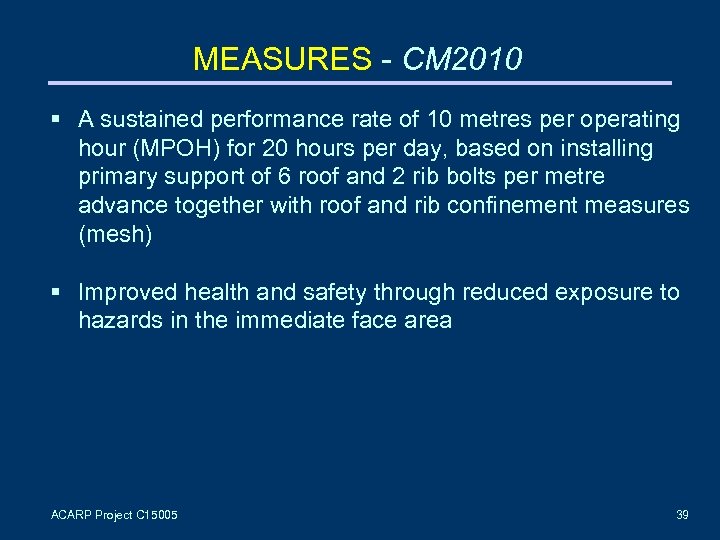 MEASURES - CM2010

▪ A sustained performance rate of 10 metres per operating hour (MPOH) for 20 hours per day, based on installing primary support of 6 roof and 2 rib bolts per metre advance together with roof and rib confinement measures (mesh)

▪ Improved health and safety through reduced exposure to hazards in the immediate face area

ACARP Project C15005

39